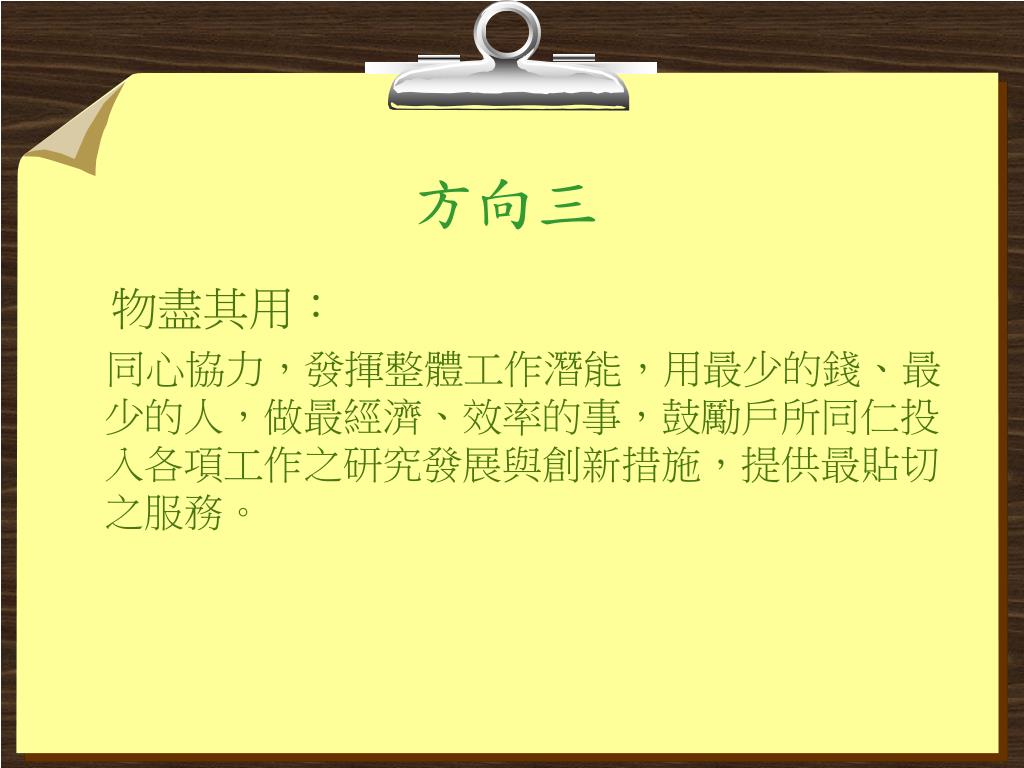 方向三

物盡其用：

同心協力，發揮整體工作潛能，用最少的錢、最少的人，做最經濟、效率的事，鼓勵戶所同仁投入各項工作之研究發展與創新措施，提供最貼切之服務。